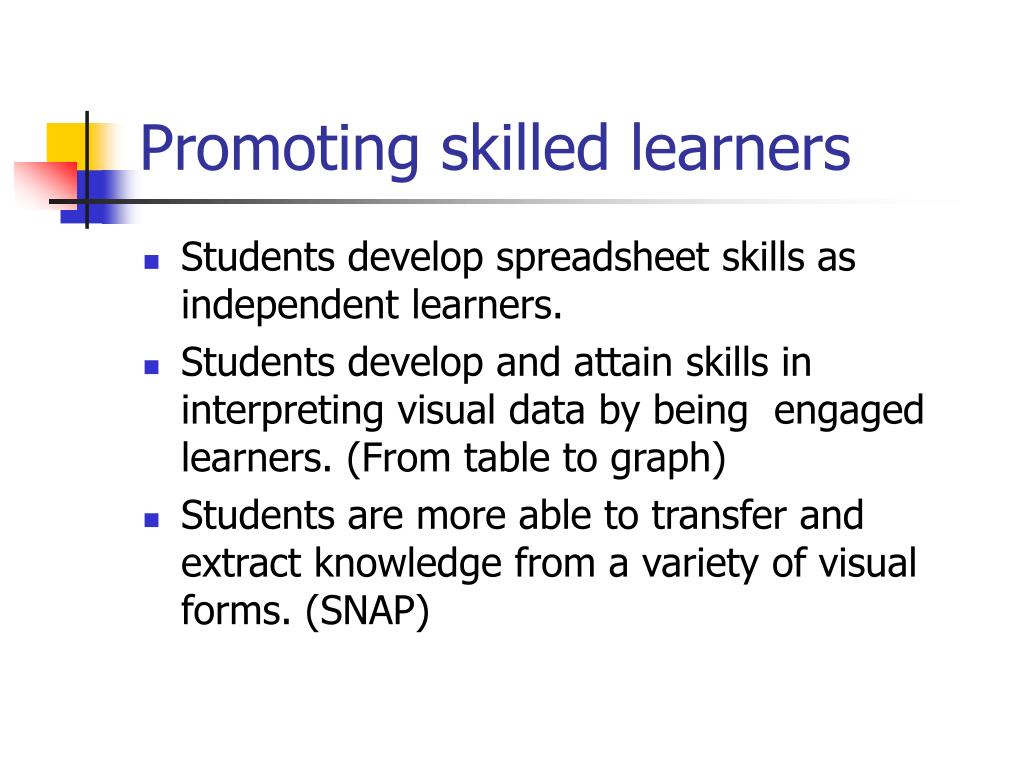 Promoting skilled learners

- Students develop spreadsheet skills as independent learners.
- Students develop and attain skills in interpreting visual data by being engaged learners. (From table to graph)
- Students are more able to transfer and extract knowledge from a variety of visual forms. (SNAP)